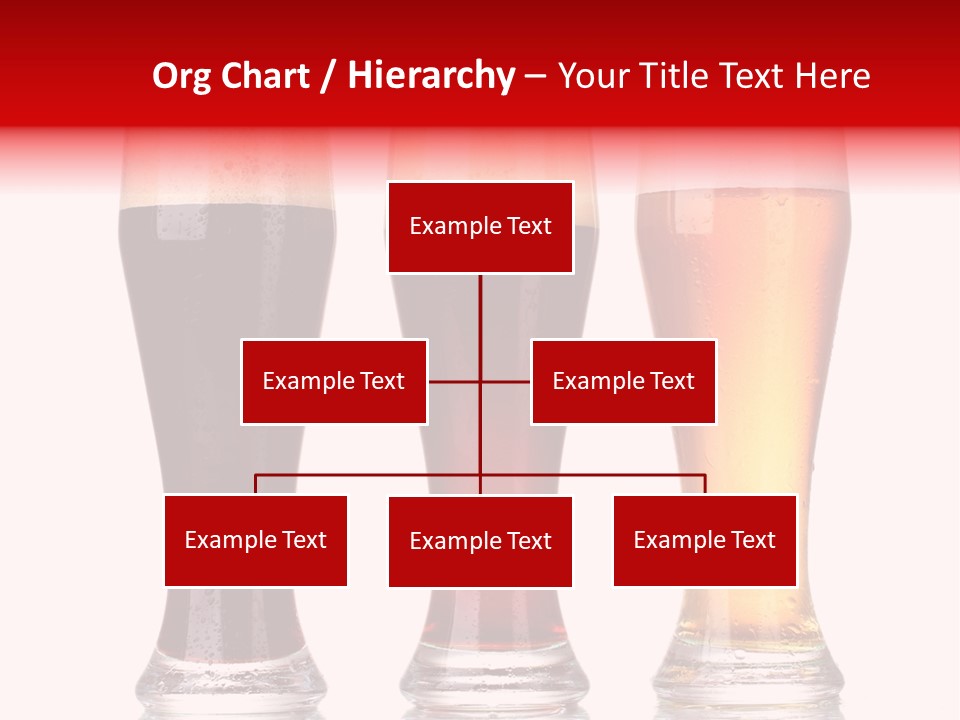 Org Chart / Hierarchy – Your Title Text Here

Example Text

Example Text

Example Text

Example Text

Example Text

Example Text